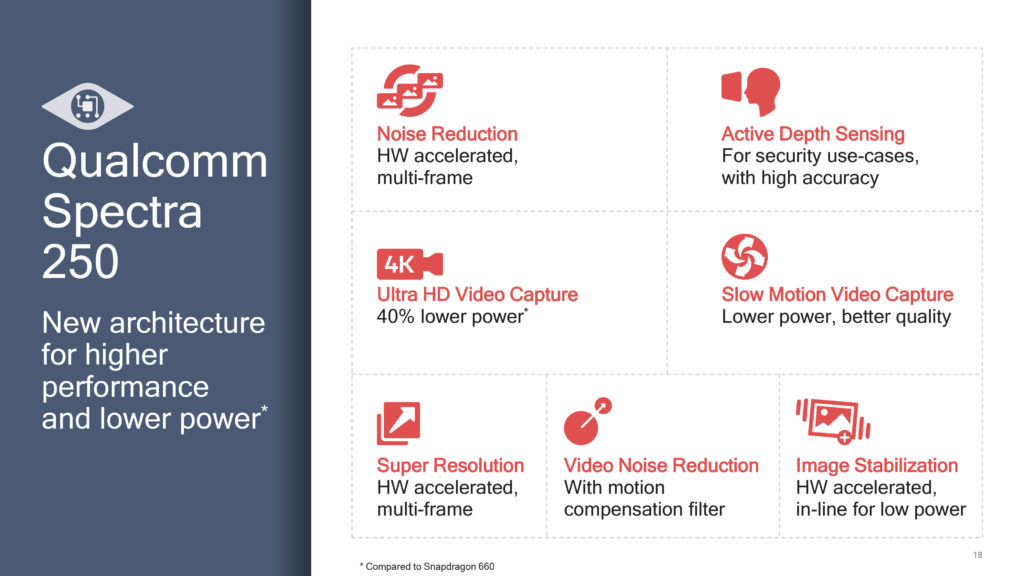 Qualcomm Spectra 250

New architecture for higher performance and lower power*

Noise Reduction
HW accelerated, multi-frame

Active Depth Sensing
For security use-cases, with high accuracy

4K

Ultra HD Video Capture
40% lower power*

Slow Motion Video Capture
Lower power, better quality

Super Resolution
HW accelerated, multi-frame

Video Noise Reduction
With motion compensation filter

Image Stabilization
HW accelerated, in-line for low power

* Compared to Snapdragon 660

18